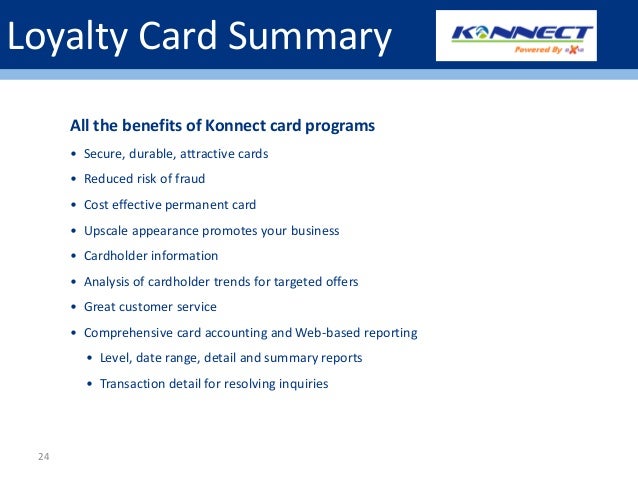 Loyalty Card Summary

KONNECT
Powered By eXa

All the benefits of Konnect card programs

• Secure, durable, attractive cards
• Reduced risk of fraud
• Cost effective permanent card
• Upscale appearance promotes your business
• Cardholder information
• Analysis of cardholder trends for targeted offers
• Great customer service
• Comprehensive card accounting and Web-based reporting
  • Level, date range, detail and summary reports
  • Transaction detail for resolving inquiries

24